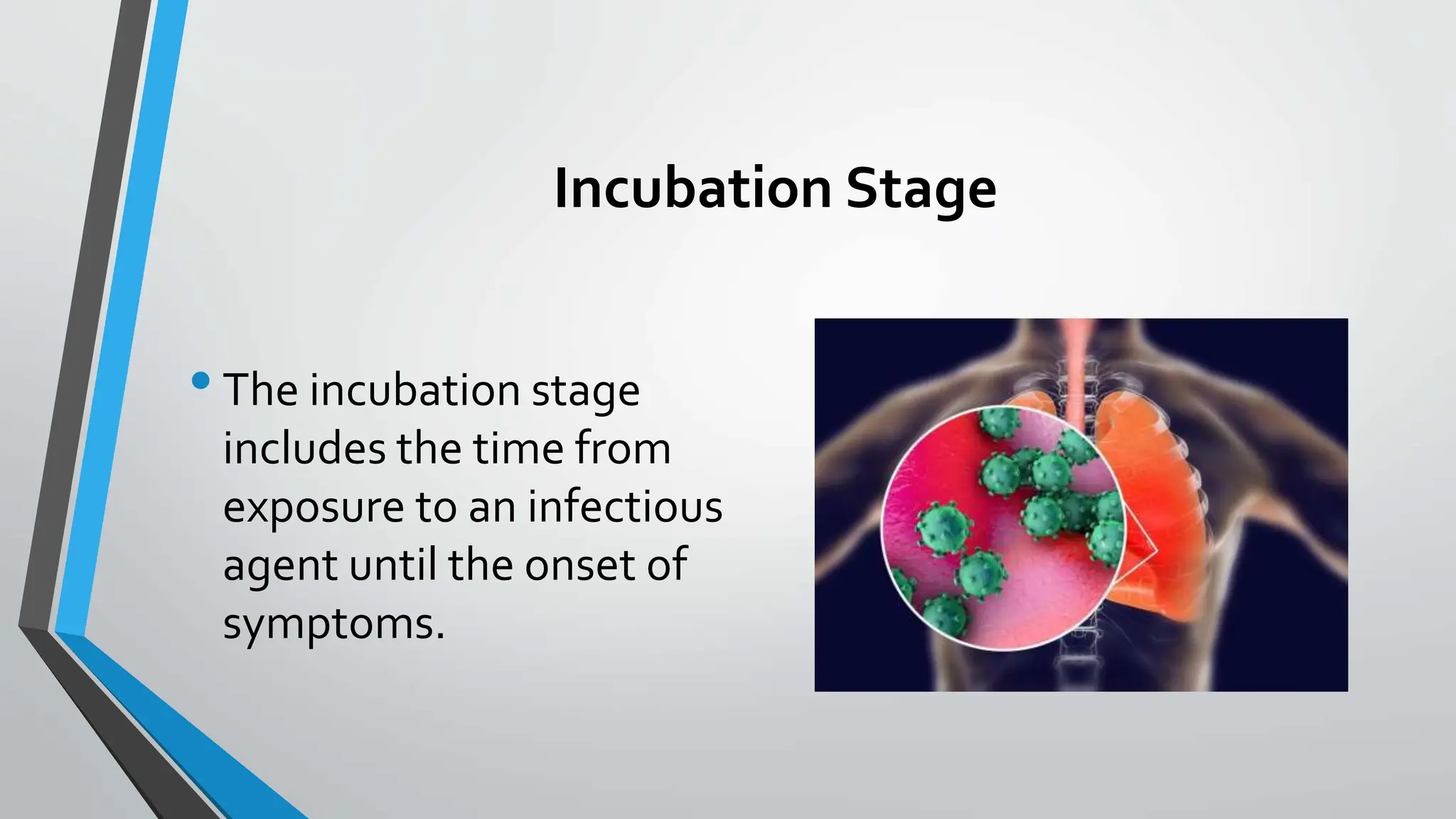 Incubation Stage

• The incubation stage includes the time from exposure to an infectious agent until the onset of symptoms.